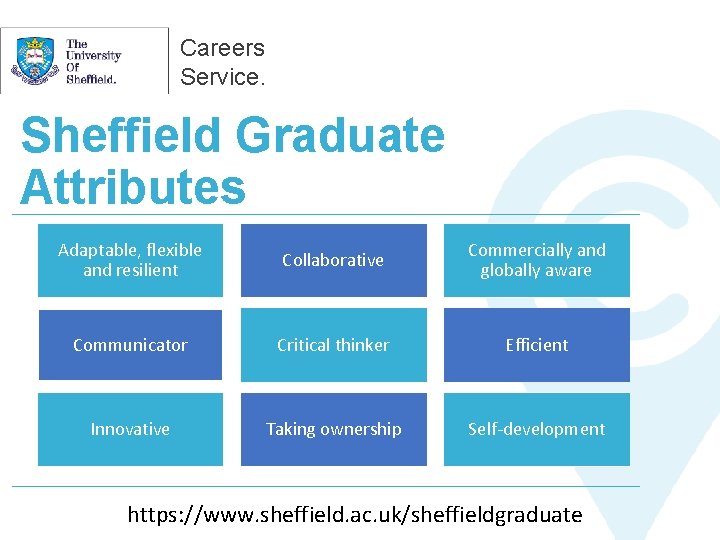 The University Of Sheffield.

Careers Service.

Sheffield Graduate Attributes

Adaptable, flexible and resilient

Collaborative

Commercially and globally aware

Communicator

Critical thinker

Efficient

Innovative

Taking ownership

Self-development

https://www.sheffield.ac.uk/sheffieldgraduate